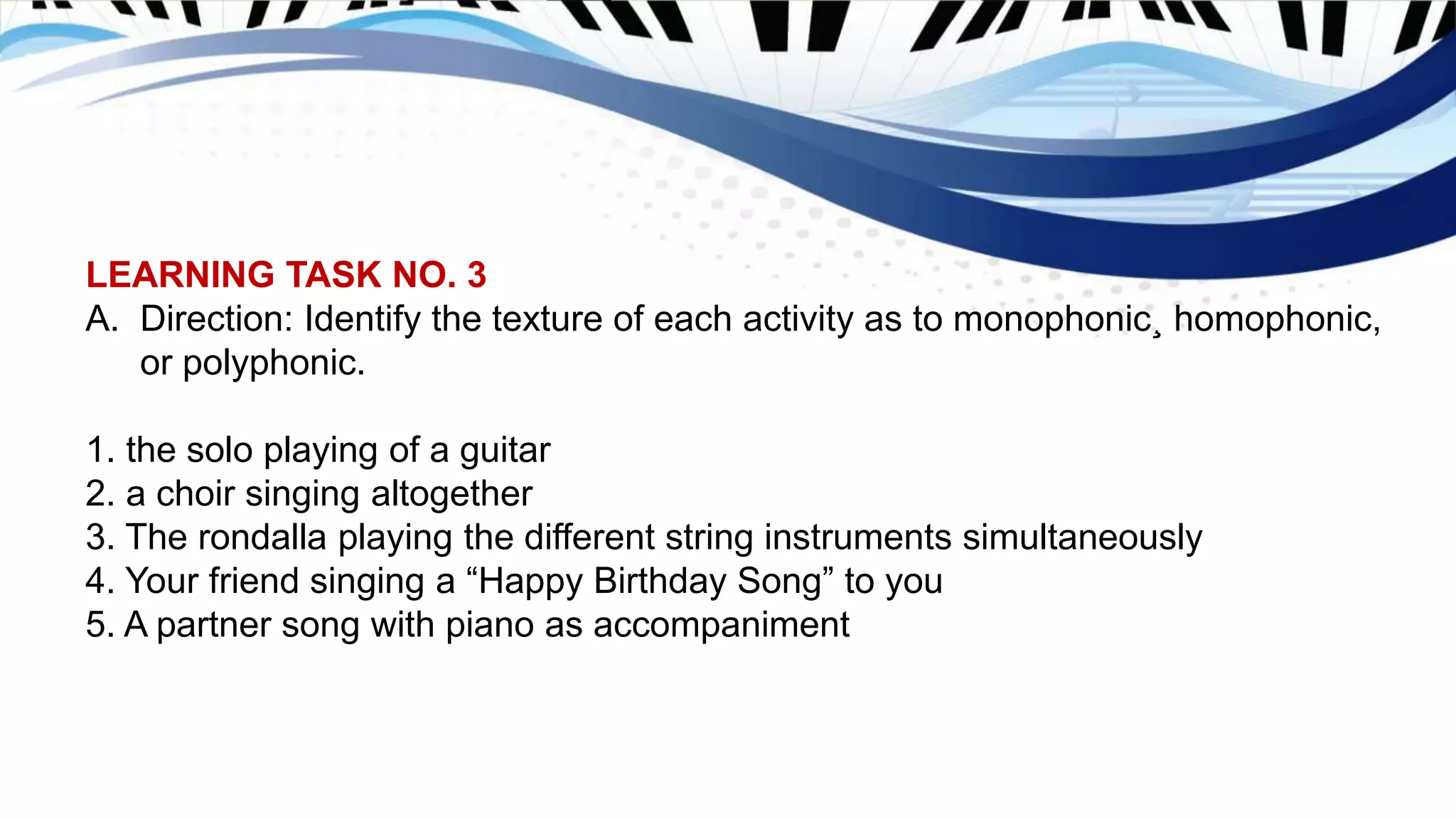 LEARNING TASK NO. 3
A. Direction: Identify the texture of each activity as to monophonic¸ homophonic, or polyphonic.

1. the solo playing of a guitar
2. a choir singing altogether
3. The rondalla playing the different string instruments simultaneously
4. Your friend singing a “Happy Birthday Song” to you
5. A partner song with piano as accompaniment